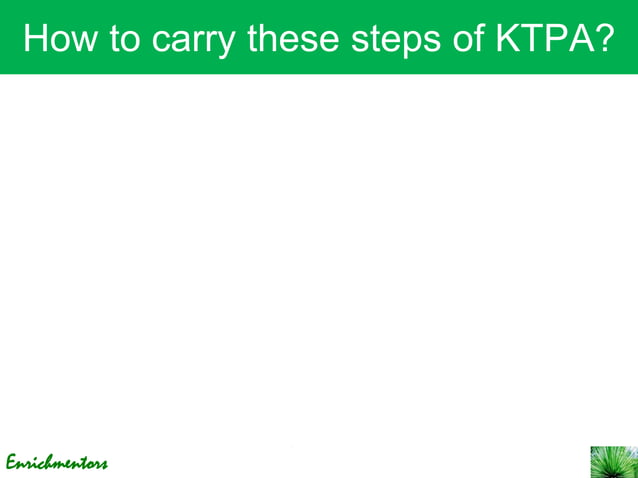 How to carry these steps of KTPA?

Enrichmentors